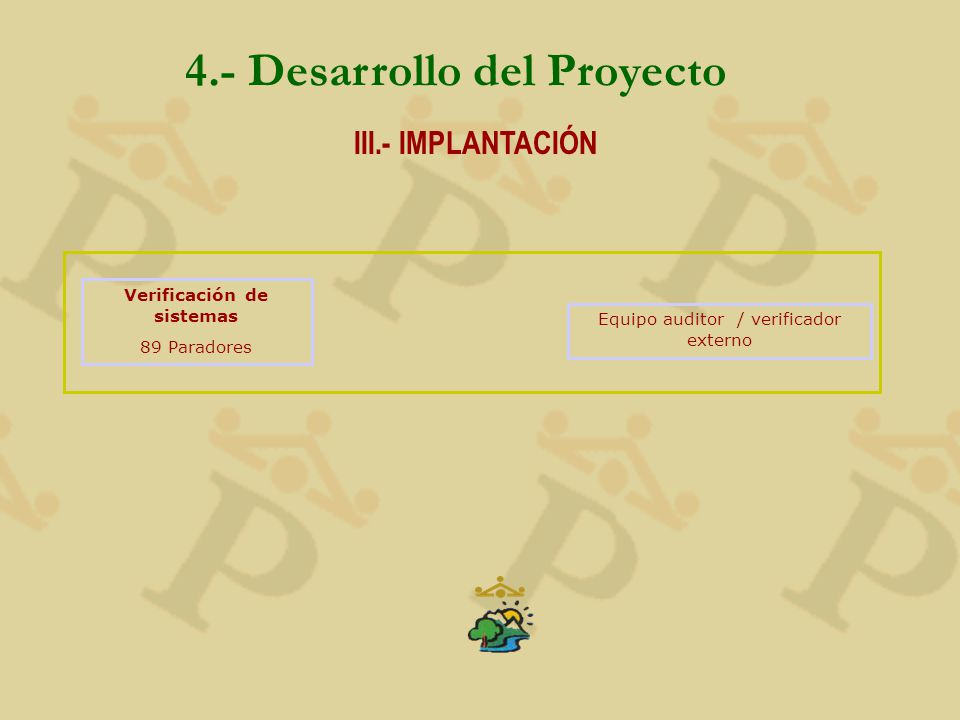 4.- Desarrollo del Proyecto

III.- IMPLANTACIÓN

Verificación de sistemas

89 Paradores

Equipo auditor / verificador externo